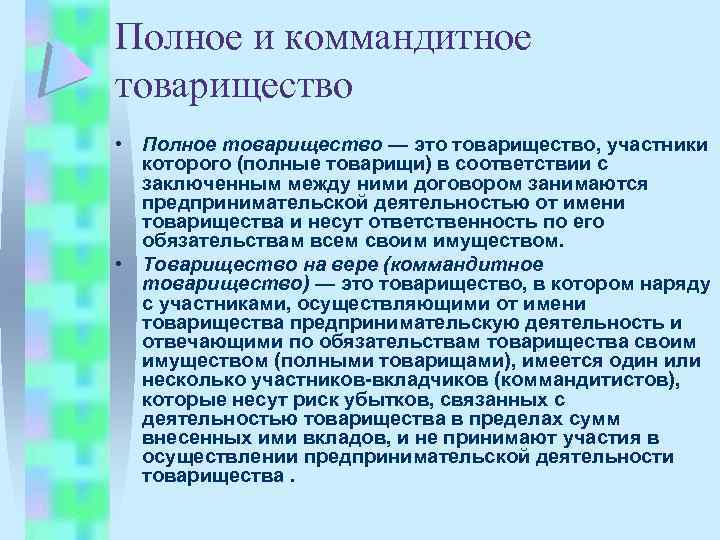 Полное и коммандитное товарищество

• Полное товарищество — это товарищество, участники которого (полные товарищи) в соответствии с заключенным между ними договором занимаются предпринимательской деятельностью от имени товарищества и несут ответственность по его обязательствам всем своим имуществом.

• Товарищество на вере (коммандитное товарищество) — это товарищество, в котором наряду с участниками, осуществляющими от имени товарищества предпринимательскую деятельность и отвечающими по обязательствам товарищества своим имуществом (полными товарищами), имеется один или несколько участников-вкладчиков (коммандитистов), которые несут риск убытков, связанных с деятельностью товарищества в пределах сумм внесенных ими вкладов, и не принимают участия в осуществлении предпринимательской деятельности товарищества .